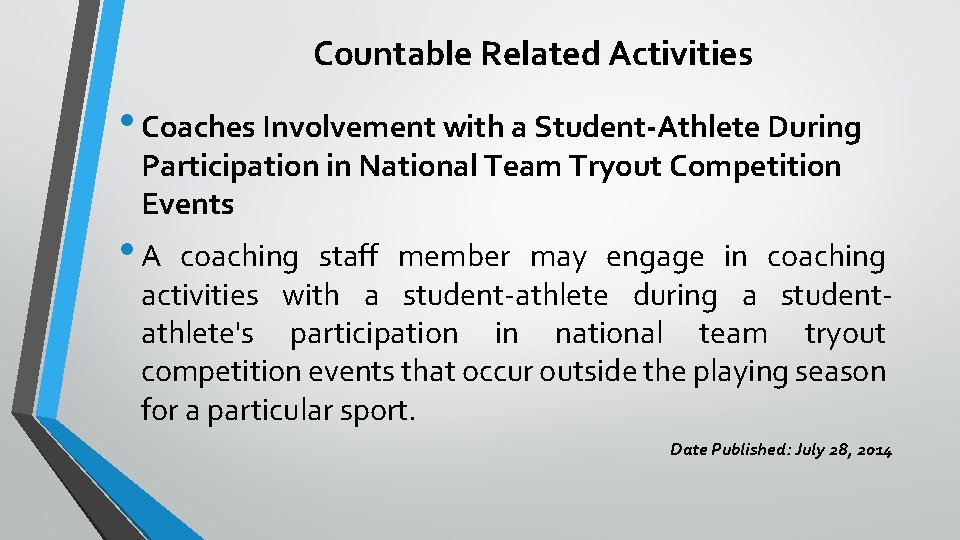 Countable Related Activities

• Coaches Involvement with a Student-Athlete During Participation in National Team Tryout Competition Events

• A coaching staff member may engage in coaching activities with a student-athlete during a student-athlete's participation in national team tryout competition events that occur outside the playing season for a particular sport.

Date Published: July 28, 2014